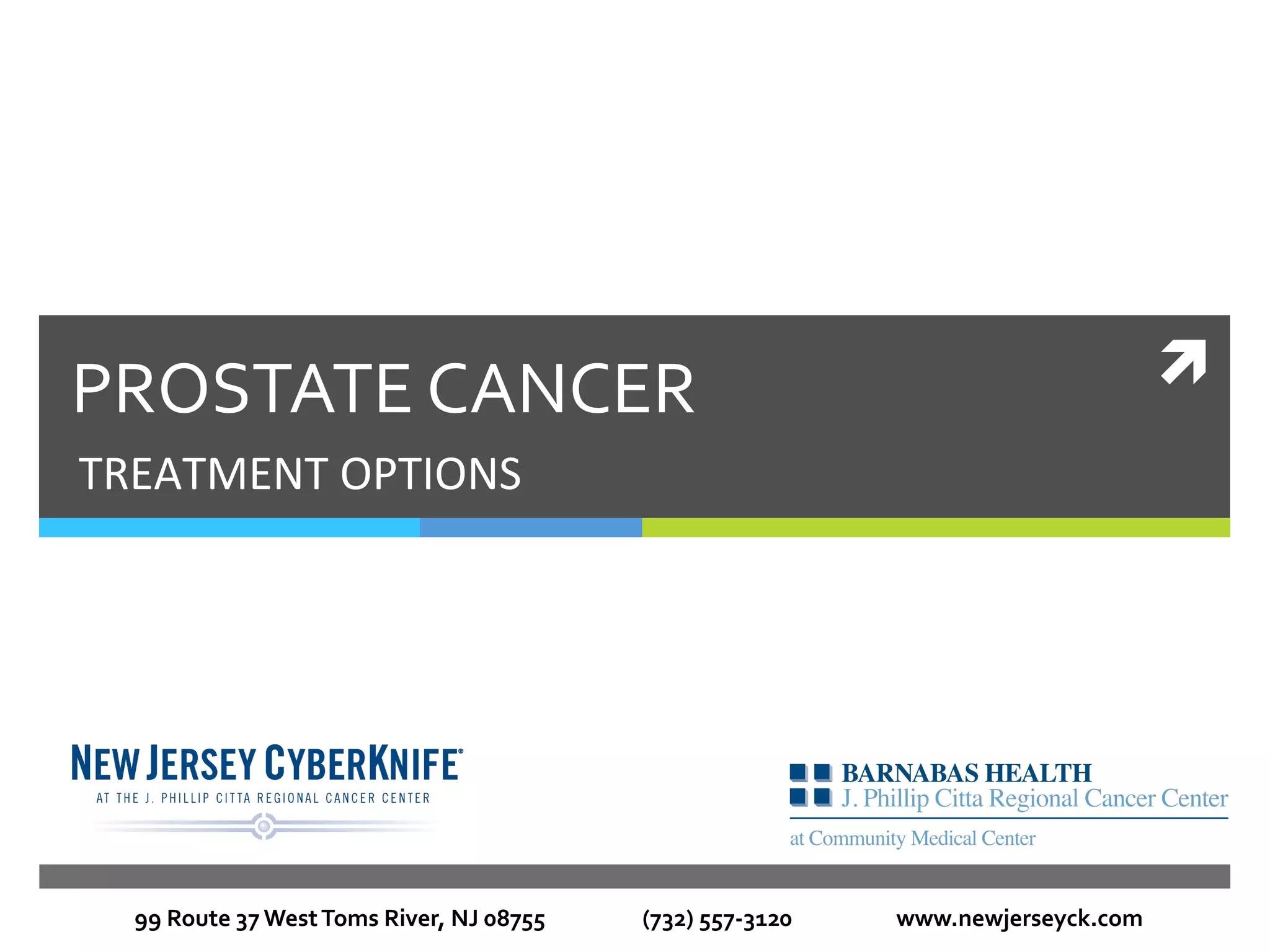 PROSTATE CANCER

TREATMENT OPTIONS

NEW JERSEY CYBERKNIFE®
AT THE J. PHILLIP CITTA REGIONAL CANCER CENTER

BARNABAS HEALTH
J. Phillip Citta Regional Cancer Center
at Community Medical Center

99 Route 37 West Toms River, NJ 08755 (732) 557-3120 www.newjerseyck.com